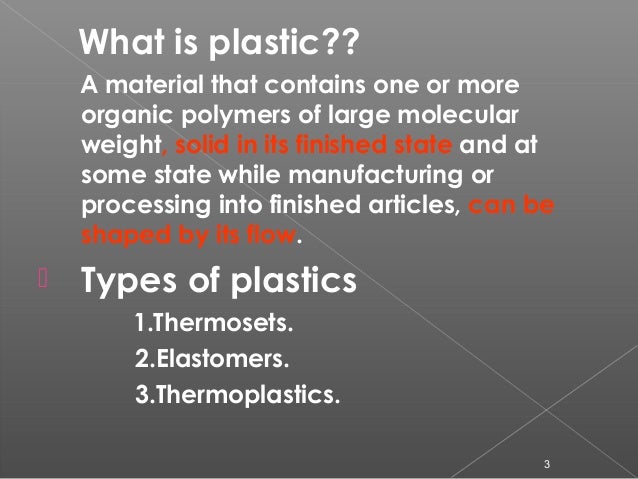 What is plastic??

A material that contains one or more organic polymers of large molecular weight, solid in its finished state and at some state while manufacturing or processing into finished articles, can be shaped by its flow.

Types of plastics

1.Thermosets.

2.Elastomers.

3.Thermoplastics.

3